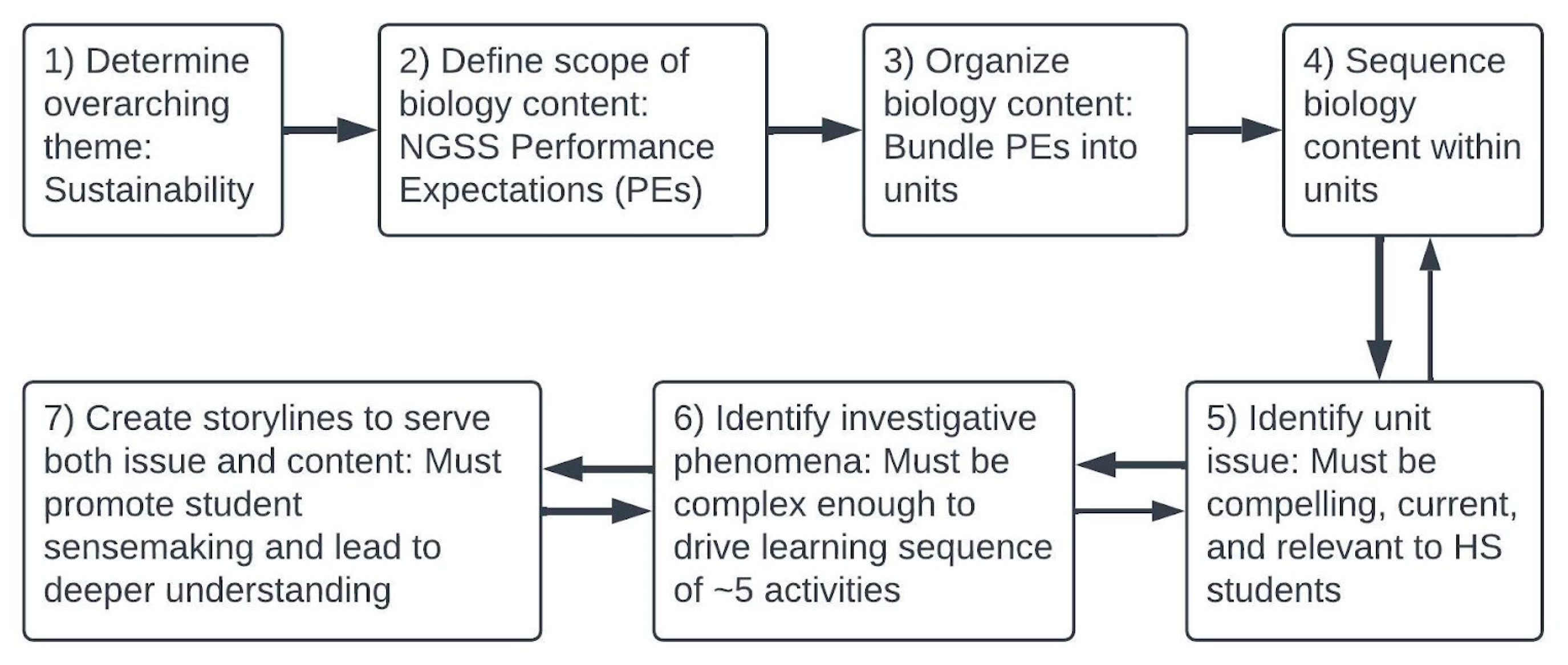 1) Determine overarching theme: Sustainability

2) Define scope of biology content: NGSS Performance Expectations (PEs)

3) Organize biology content: Bundle PEs into units

4) Sequence biology content within units

5) Identify unit issue: Must be compelling, current, and relevant to HS students

6) Identify investigative phenomena: Must be complex enough to drive learning sequence of ~5 activities

7) Create storylines to serve both issue and content: Must promote student sensemaking and lead to deeper understanding